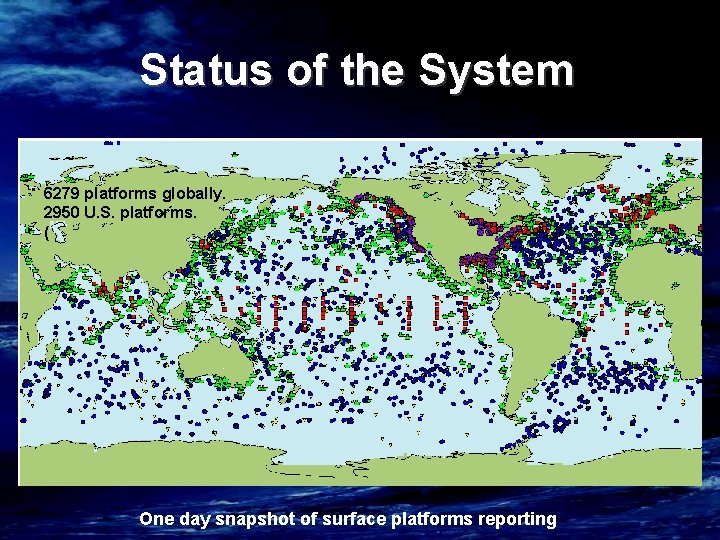 Status of the System

6279 platforms globally.
2950 U.S. platforms.
(

One day snapshot of surface platforms reporting